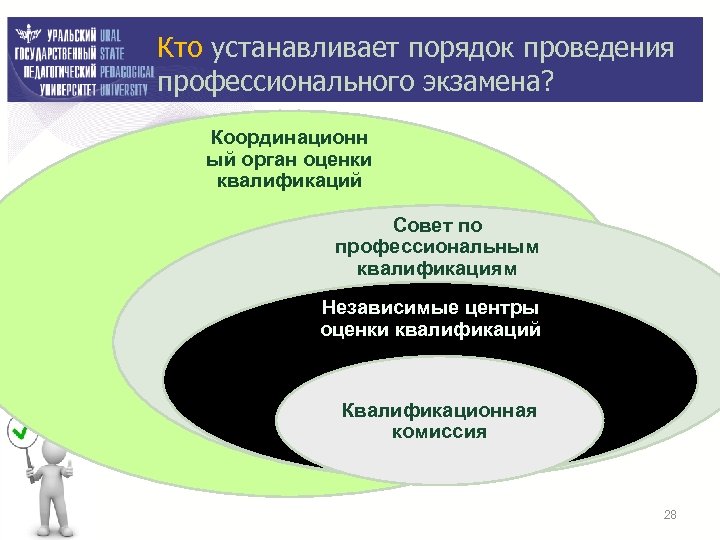 УРАЛЬСКИЙ ГОСУДАРСТВЕННЫЙ ПЕДАГОГИЧЕСКИЙ УНИВЕРСИТЕТ URAL STATE PEDAGOGICAL UNIVERSITY

Кто устанавливает порядок проведения профессионального экзамена?

Координационный орган оценки квалификаций

Совет по профессиональным квалификациям

Независимые центры оценки квалификаций

Квалификационная комиссия

28